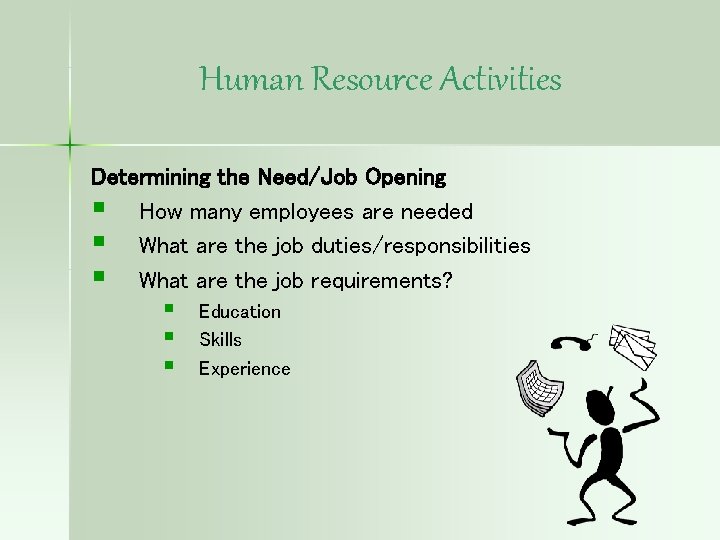 Human Resource Activities

Determining the Need/Job Opening

- How many employees are needed
- What are the job duties/responsibilities
- What are the job requirements?
  - Education
  - Skills
  - Experience